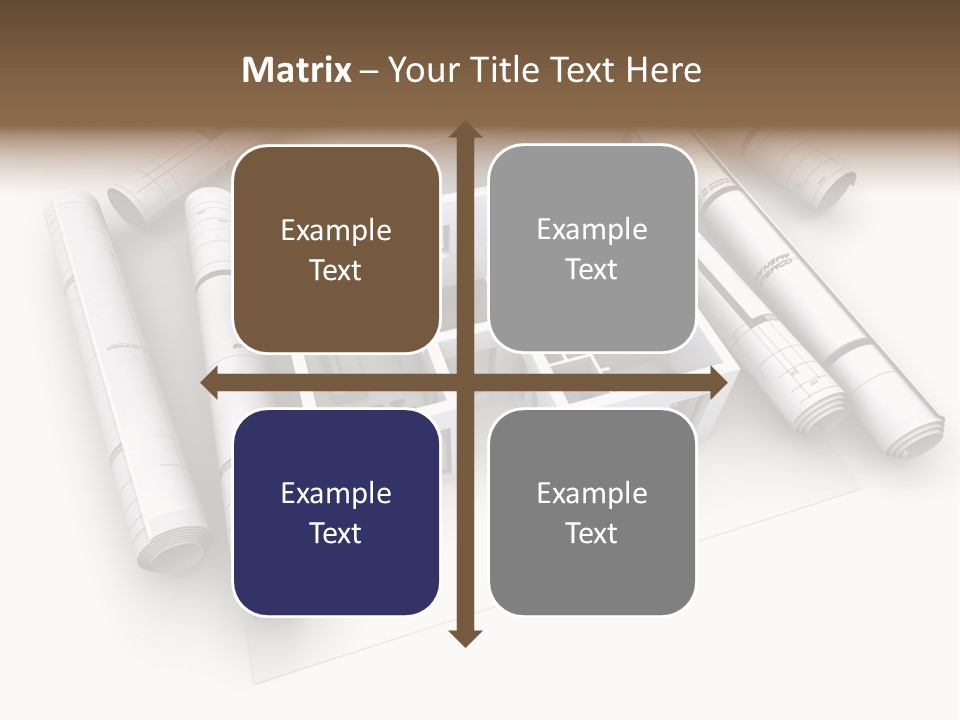 Matrix – Your Title Text Here

Example Text

Example Text

Example Text

Example Text